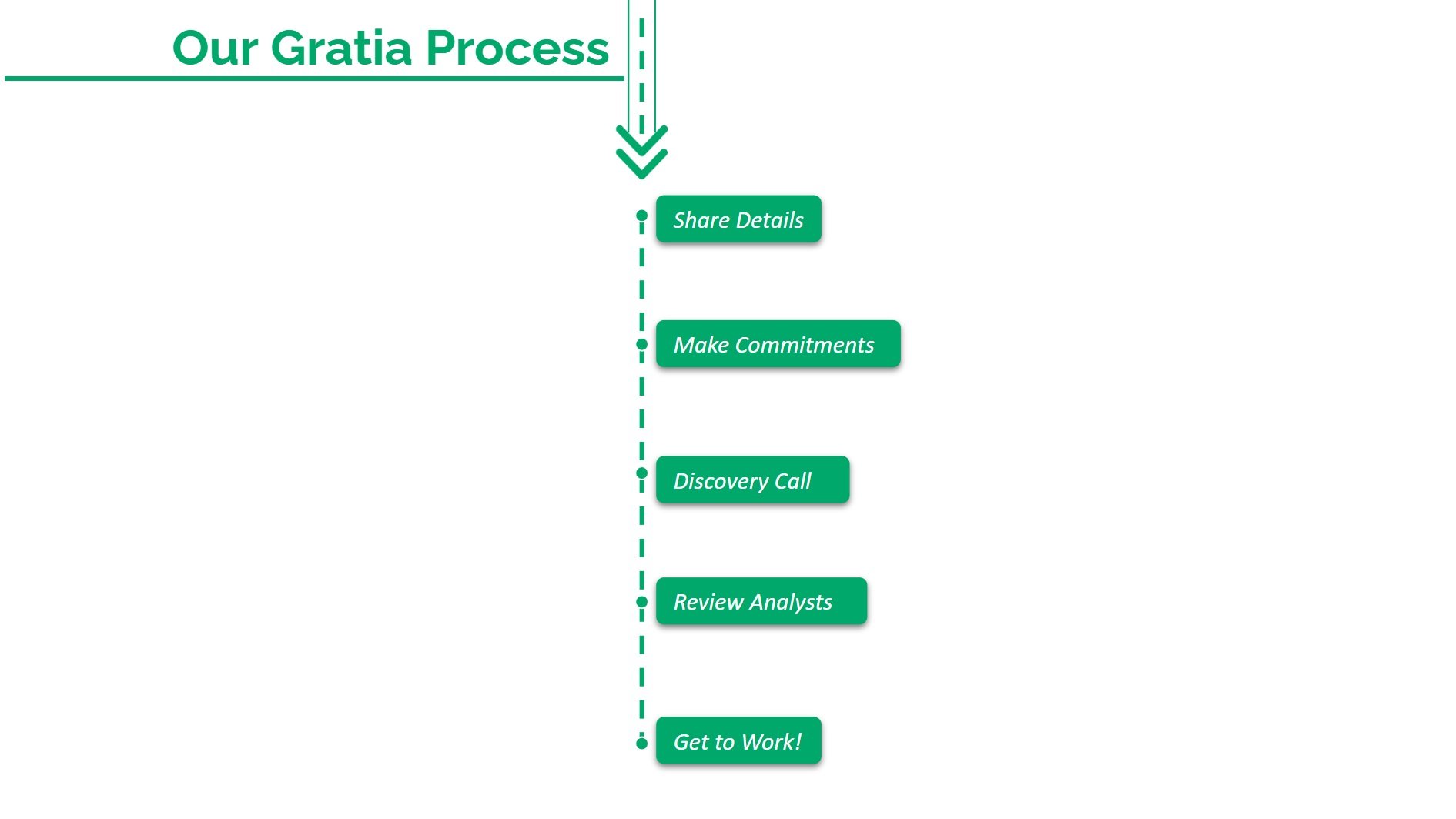 Our Gratia Process

Share Details

Make Commitments

Discovery Call

Review Analysts

Get to Work!